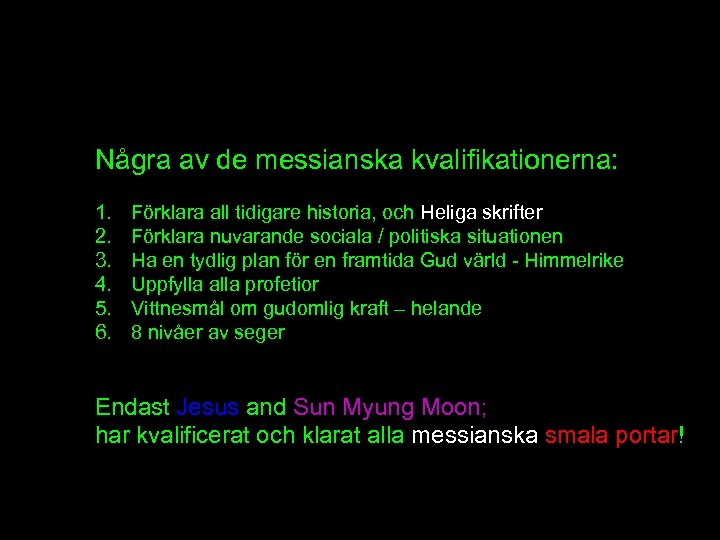 Några av de messianska kvalifikationerna:

1. Förklara all tidigare historia, och Heliga skrifter
2. Förklara nuvarande sociala / politiska situationen
3. Ha en tydlig plan för en framtida Gud värld - Himmelrike
4. Uppfylla alla profetior
5. Vittnesmål om gudomlig kraft – helande
6. 8 nivåer av seger

Endast Jesus and Sun Myung Moon;
har kvalificerat och klarat alla messianska smala portar!